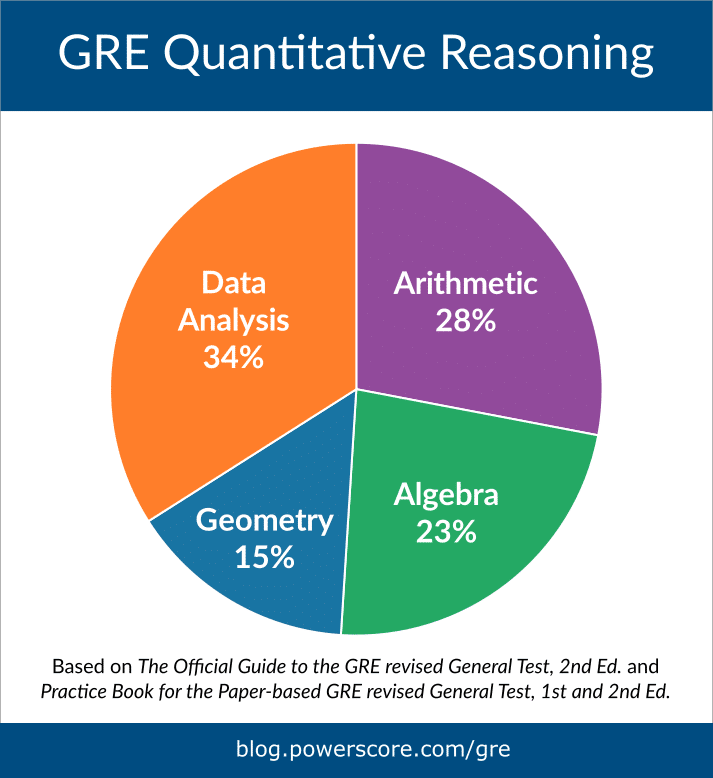 GRE Quantitative Reasoning

Data Analysis 34%

Arithmetic 28%

Geometry 15%

Algebra 23%

Based on The Official Guide to the GRE revised General Test, 2nd Ed. and Practice Book for the Paper-based GRE revised General Test, 1st and 2nd Ed.

blog.powerscore.com/gre